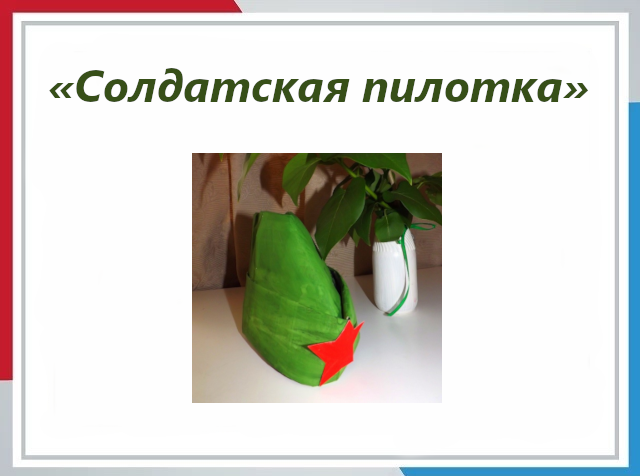 «Солдатская пилотка»